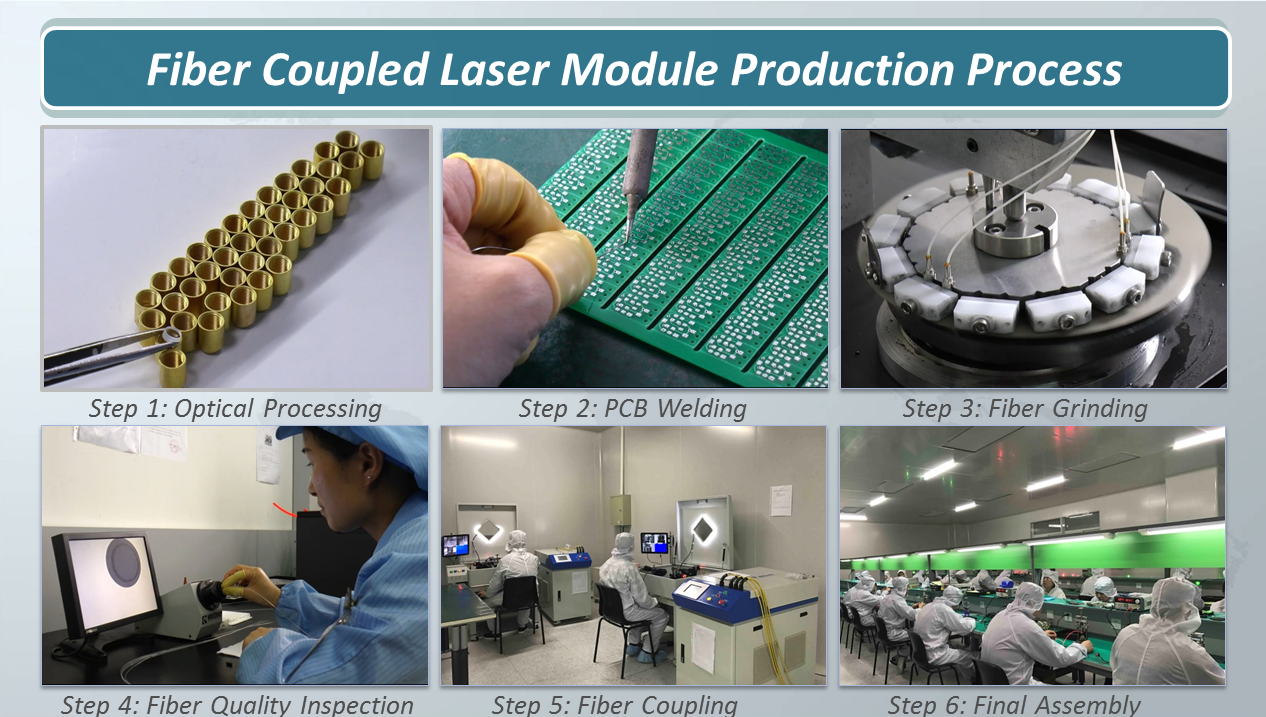 Fiber Coupled Laser Module Production Process

Step 1: Optical Processing

Step 2: PCB Welding

Step 3: Fiber Grinding

Step 4: Fiber Quality Inspection

Step 5: Fiber Coupling

Step 6: Final Assembly